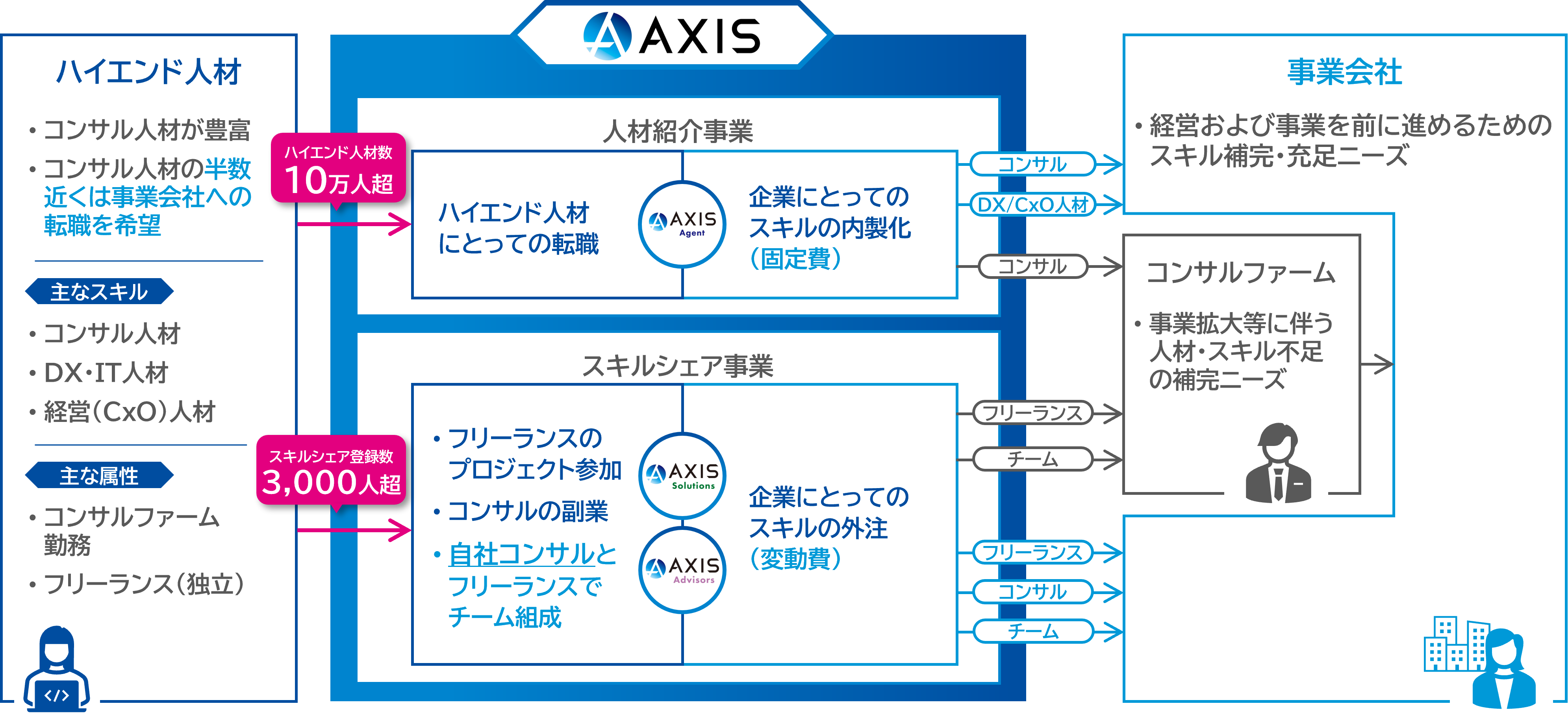 AXIS

ハイエンド人材

・コンサル人材が豊富
・コンサル人材の半数近くは事業会社への転職を希望

主なスキル
・コンサル人材
・DX・IT人材
・経営(CxO)人材

主な属性
・コンサルファーム勤務
・フリーランス(独立)

</>

ハイエンド人材数
10万人超

スキルシェア登録数
3,000人超

人材紹介事業

ハイエンド人材にとっての転職

AXIS Agent

企業にとってのスキルの内製化(固定費)

スキルシェア事業

・フリーランスのプロジェクト参加
・コンサルの副業
・自社コンサルとフリーランスでチーム組成

AXIS Solutions

AXIS Advisors

企業にとってのスキルの外注(変動費)

コンサル
DX/CxO人材
コンサル
フリーランス
チーム
フリーランス
コンサル
チーム

事業会社

・経営および事業を前に進めるためのスキル補完・充足ニーズ

コンサルファーム

・事業拡大等に伴う人材・スキル不足の補完ニーズ